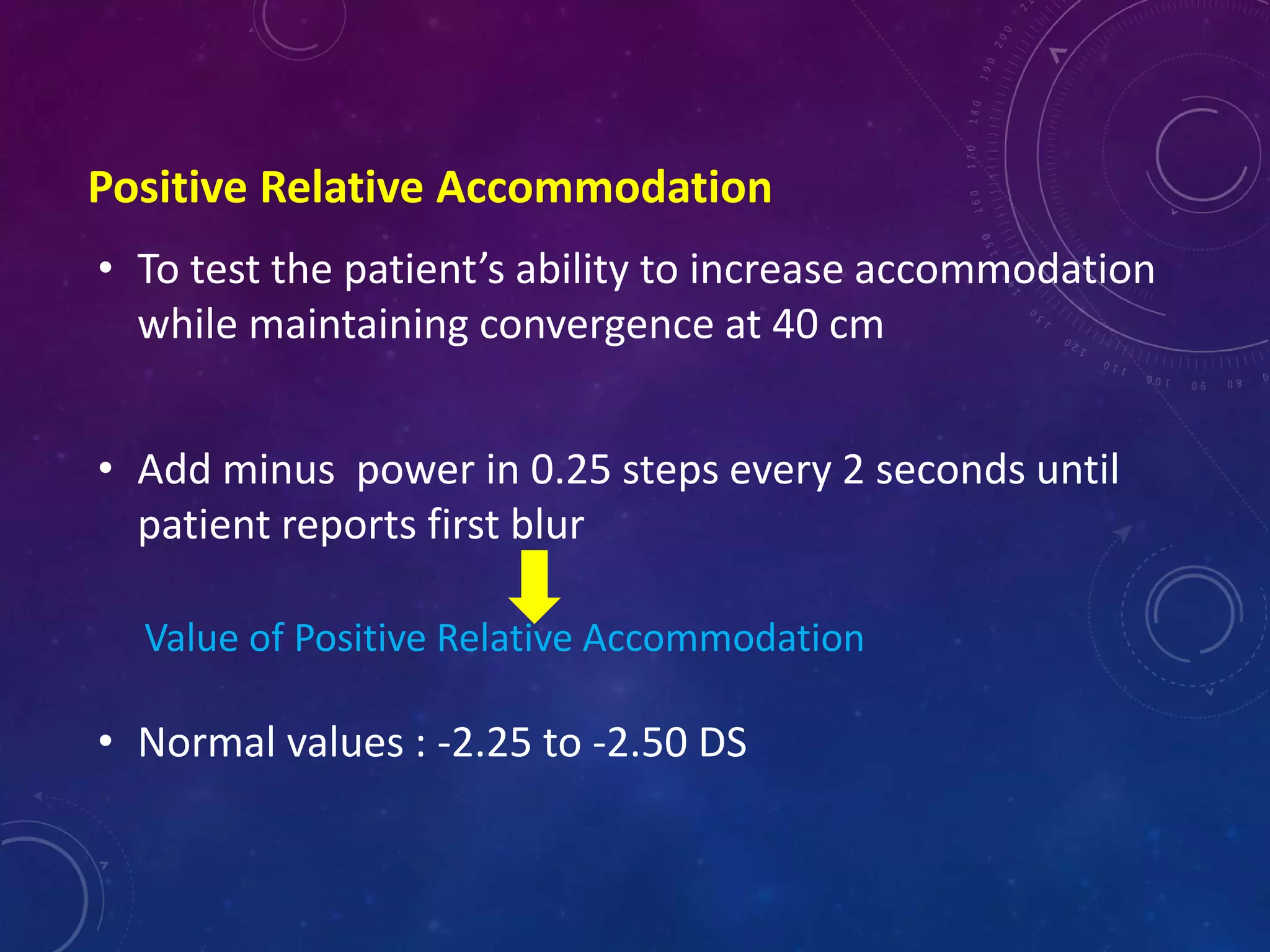 Positive Relative Accommodation

• To test the patient's ability to increase accommodation while maintaining convergence at 40 cm

• Add minus power in 0.25 steps every 2 seconds until patient reports first blur

Value of Positive Relative Accommodation

• Normal values : -2.25 to -2.50 DS